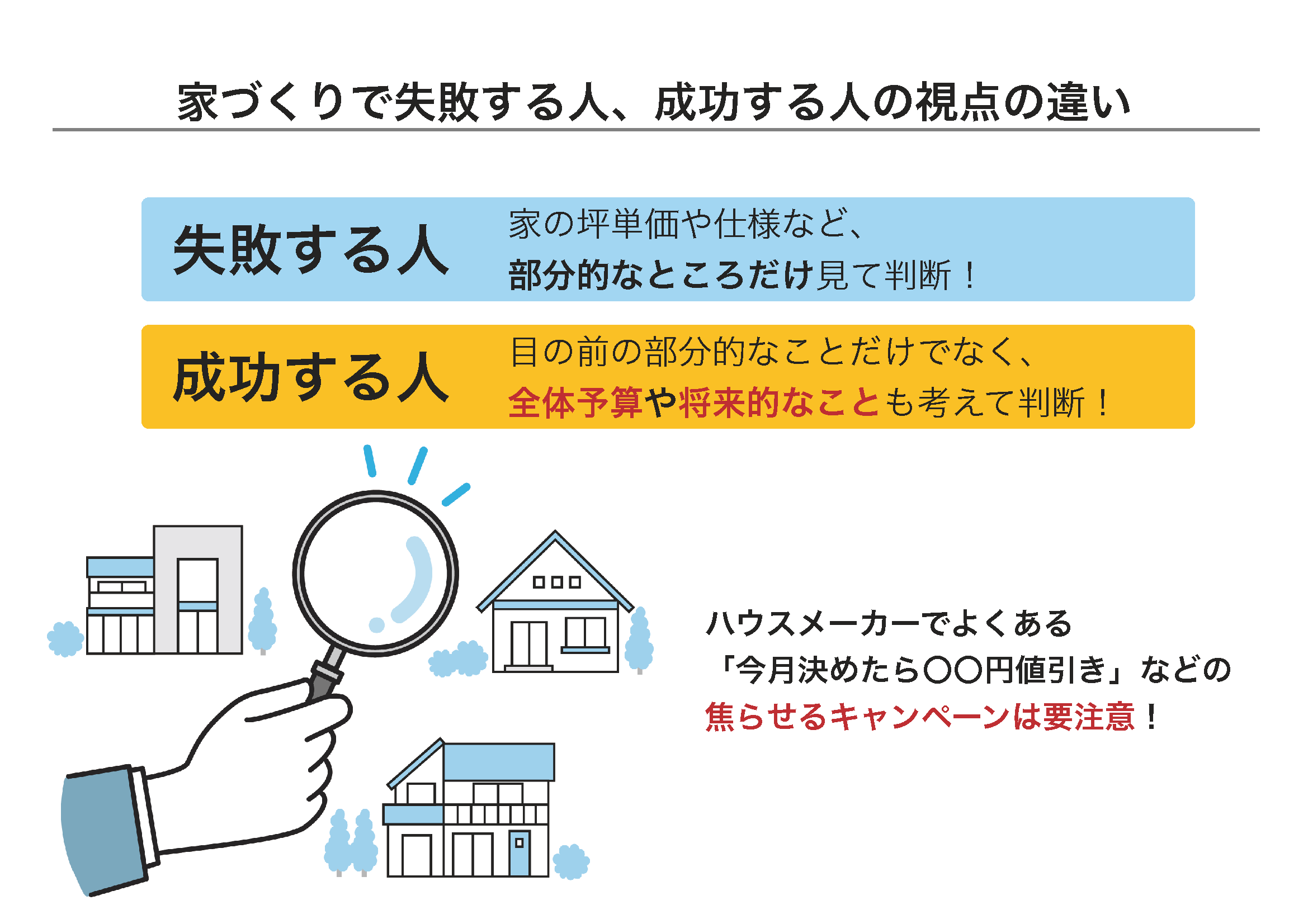 家づくりで失敗する人、成功する人の視点の違い

失敗する人

家の坪単価や仕様など、
部分的なところだけ見て判断！

成功する人

目の前の部分的なことだけでなく、
全体予算や将来的なことも考えて判断！

ハウスメーカーでよくある
「今月決めたら〇〇円値引き」などの
焦らせるキャンペーンは要注意！